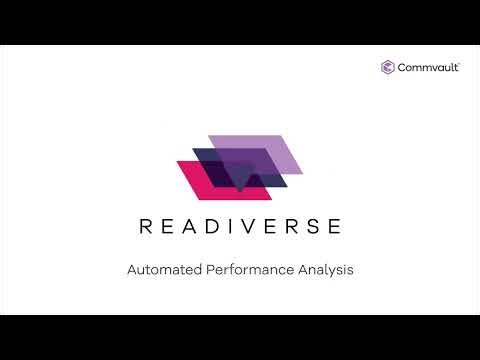 Commvault

READIVERSE

Automated Performance Analysis